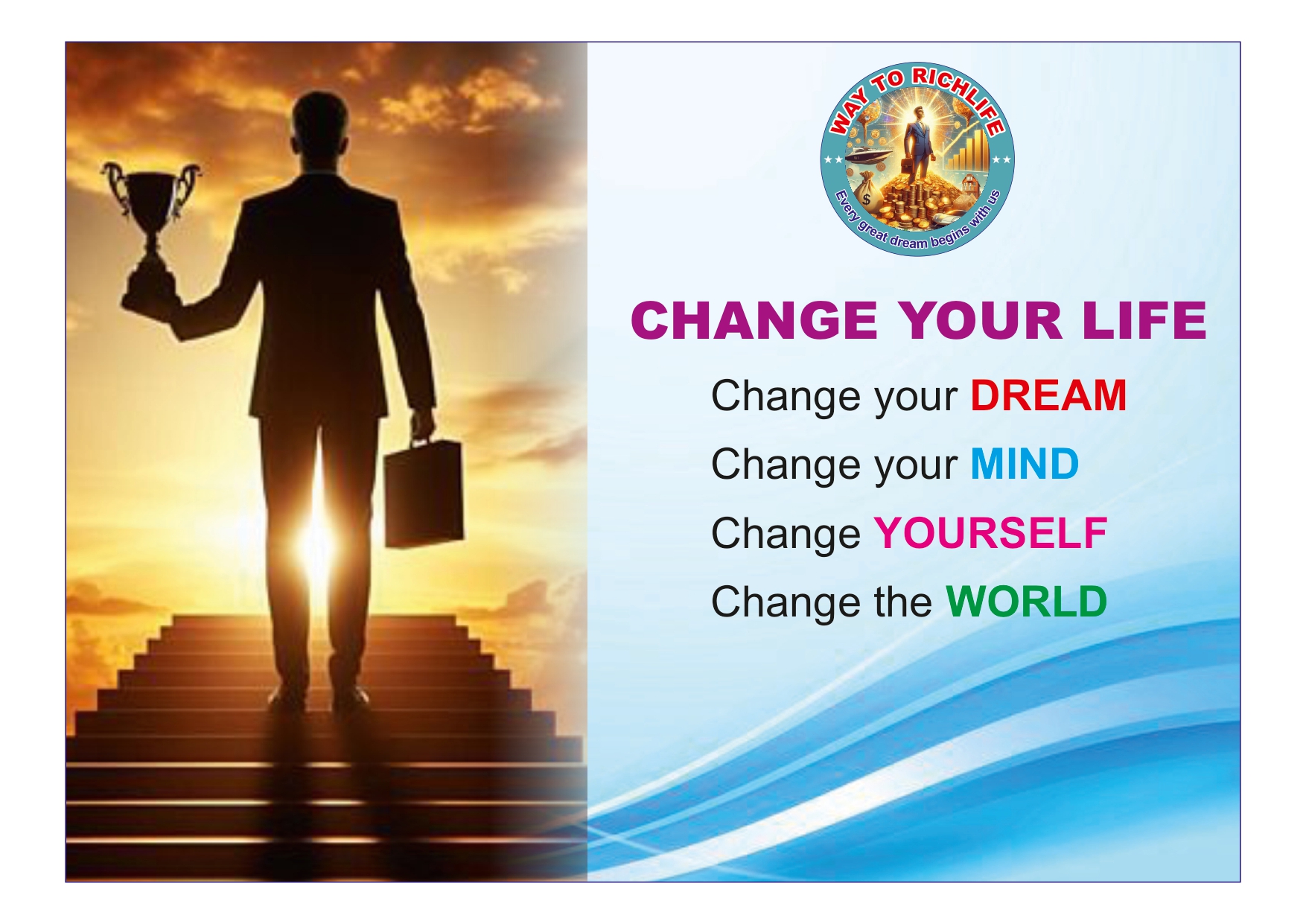 WAY TO RICHLIFE

Every great dream begins with us

CHANGE YOUR LIFE

Change your DREAM

Change your MIND

Change YOURSELF

Change the WORLD